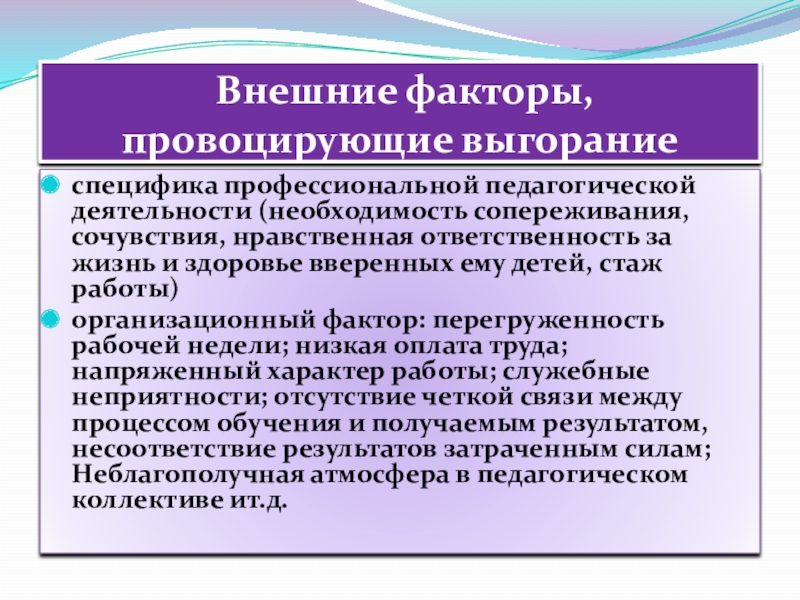 Внешние факторы, провоцирующие выгорание

специфика профессиональной педагогической деятельности (необходимость сопереживания, сочувствия, нравственная ответственность за жизнь и здоровье вверенных ему детей, стаж работы)

организационный фактор: перегруженность рабочей недели; низкая оплата труда; напряженный характер работы; служебные неприятности; отсутствие четкой связи между процессом обучения и получаемым результатом, несоответствие результатов затраченным силам; Неблагополучная атмосфера в педагогическом коллективе ит.д.